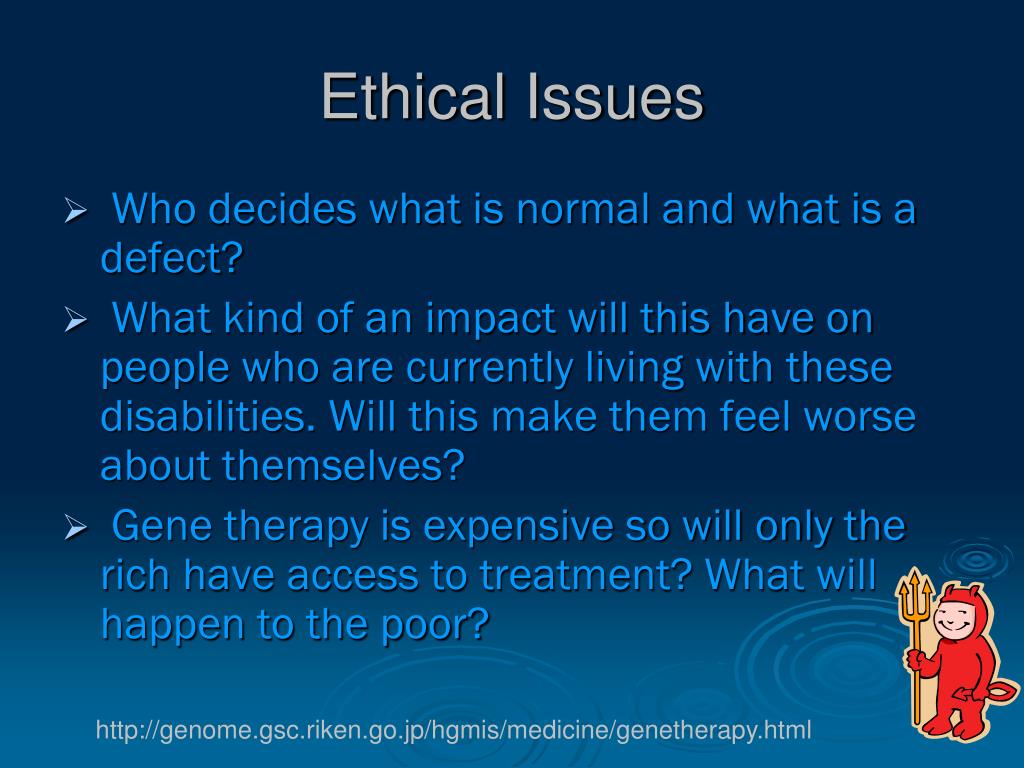 Ethical Issues

➢ Who decides what is normal and what is a defect?

➢ What kind of an impact will this have on people who are currently living with these disabilities. Will this make them feel worse about themselves?

➢ Gene therapy is expensive so will only the rich have access to treatment? What will happen to the poor?

http://genome.gsc.riken.go.jp/hgmis/medicine/genetherapy.html